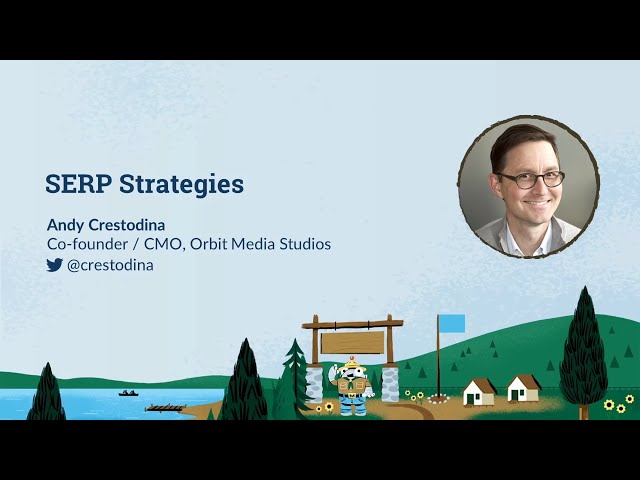 SERP Strategies

Andy Crestodina
Co-founder / CMO, Orbit Media Studios
@crestodina